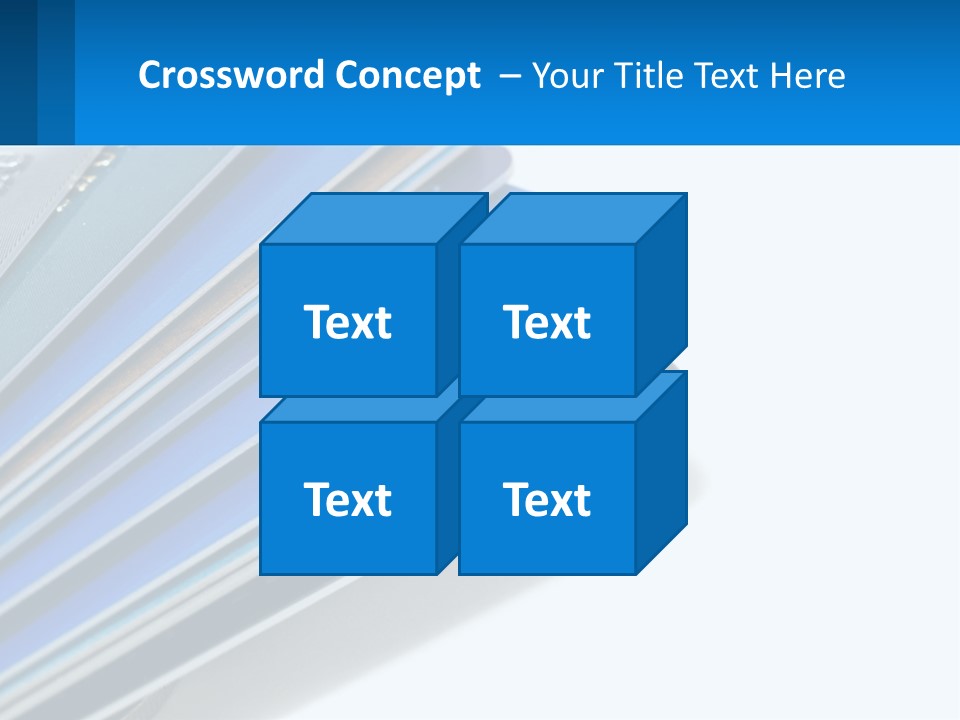 Crossword Concept – Your Title Text Here

Text

Text

Text

Text